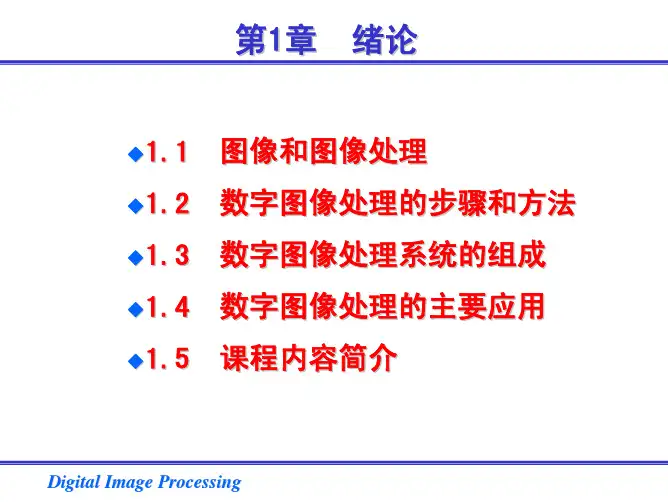 第1章　绪论

◆1.1　图像和图像处理

◆1.2　数字图像处理的步骤和方法

◆1.3　数字图像处理系统的组成

◆1.4　数字图像处理的主要应用

◆1.5　课程内容简介

Digital Image Processing